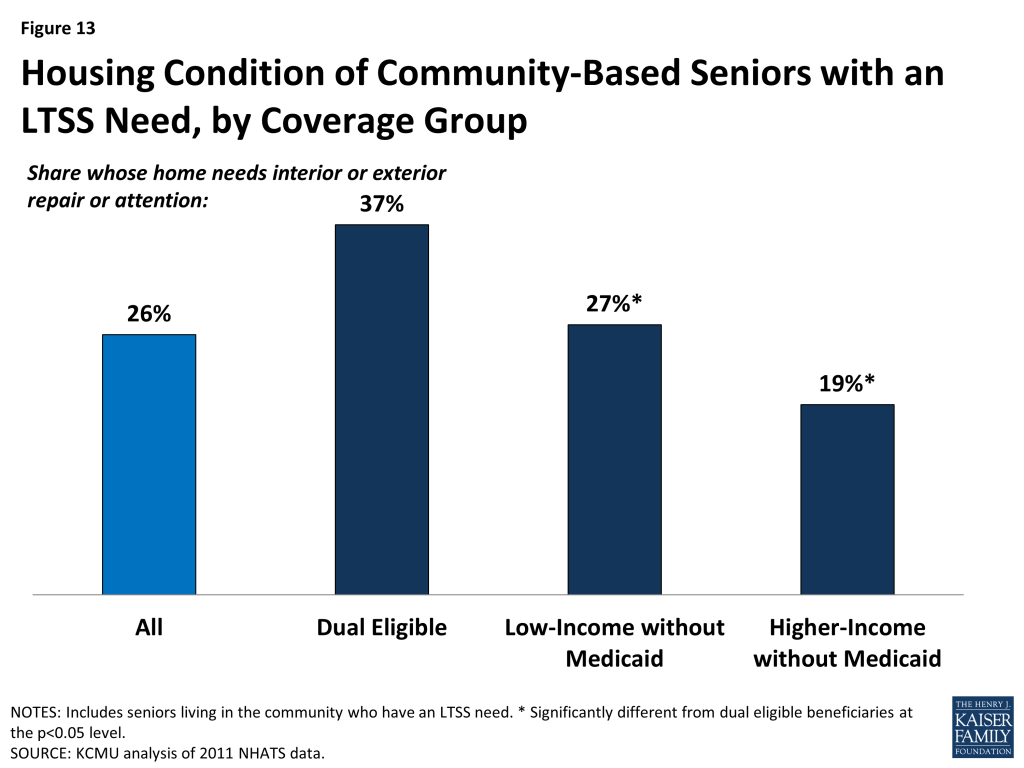 Figure 13

Housing Condition of Community-Based Seniors with an LTSS Need, by Coverage Group

Share whose home needs interior or exterior repair or attention:

26%

37%

27%*

19%*

All

Dual Eligible

Low-Income without Medicaid

Higher-Income without Medicaid

NOTES: Includes seniors living in the community who have an LTSS need. * Significantly different from dual eligible beneficiaries at the p<0.05 level.
SOURCE: KCMU analysis of 2011 NHATS data.

THE HENRY J. KAISER FAMILY FOUNDATION